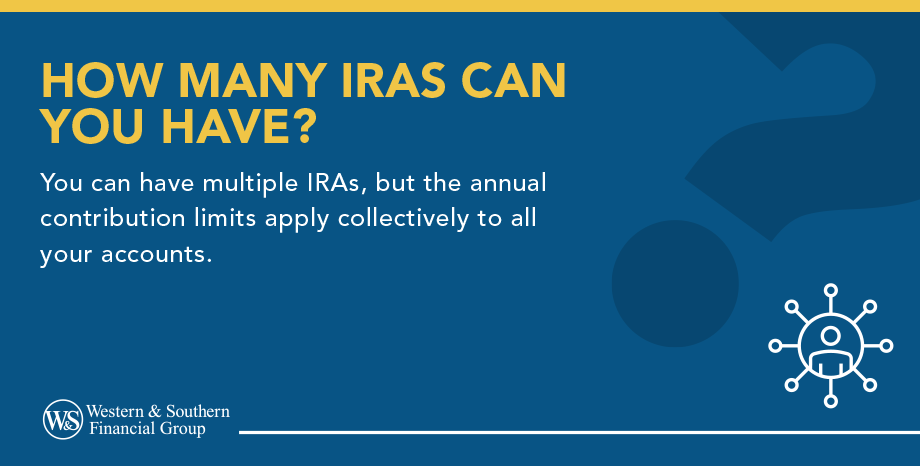 HOW MANY IRAS CAN YOU HAVE?

You can have multiple IRAs, but the annual contribution limits apply collectively to all your accounts.

W&S Western & Southern Financial Group